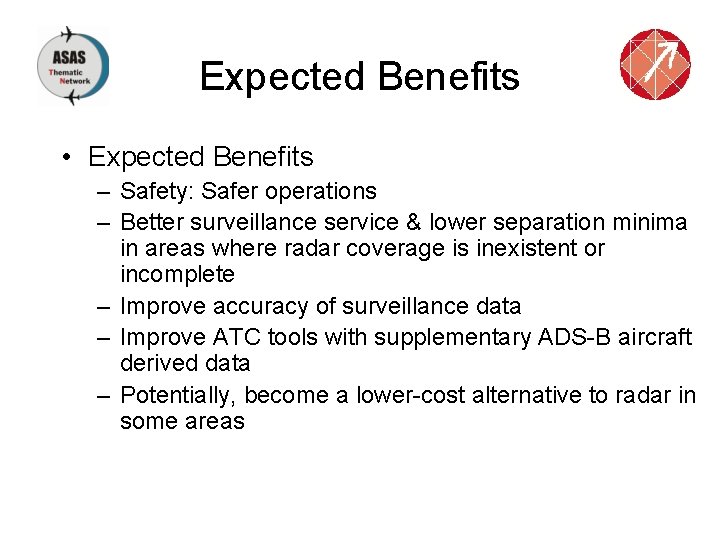 ASAS Thematic Network

Expected Benefits

• Expected Benefits
– Safety: Safer operations
– Better surveillance service & lower separation minima in areas where radar coverage is inexistent or incomplete
– Improve accuracy of surveillance data
– Improve ATC tools with supplementary ADS-B aircraft derived data
– Potentially, become a lower-cost alternative to radar in some areas